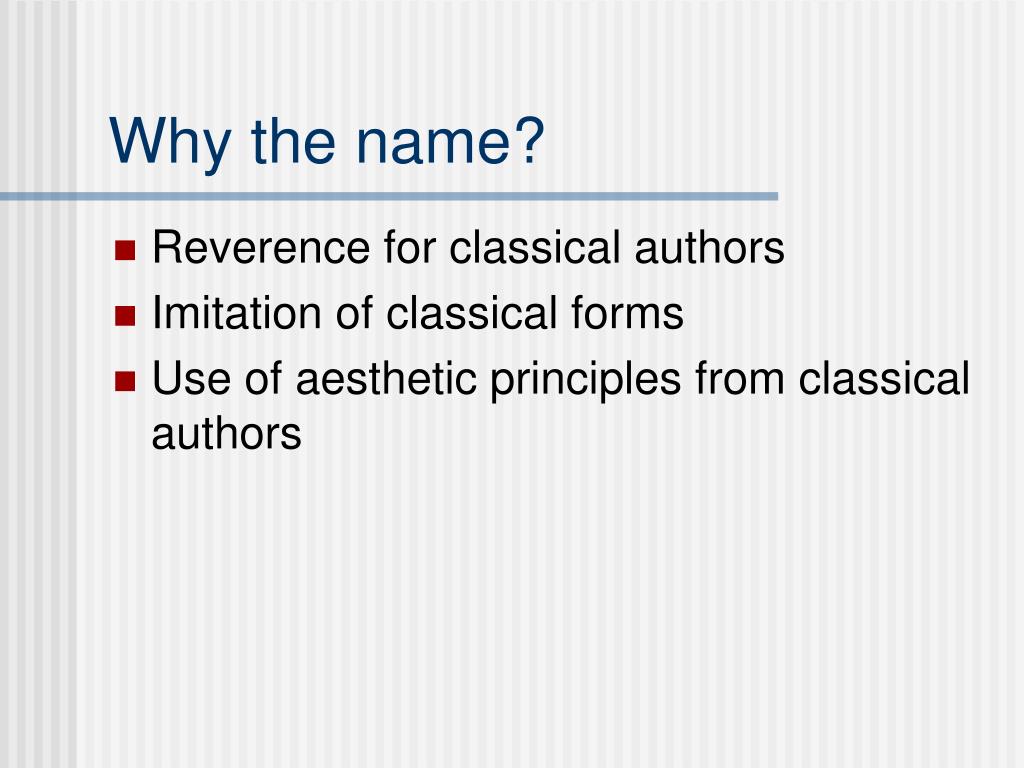 Why the name?

- Reverence for classical authors
- Imitation of classical forms
- Use of aesthetic principles from classical authors